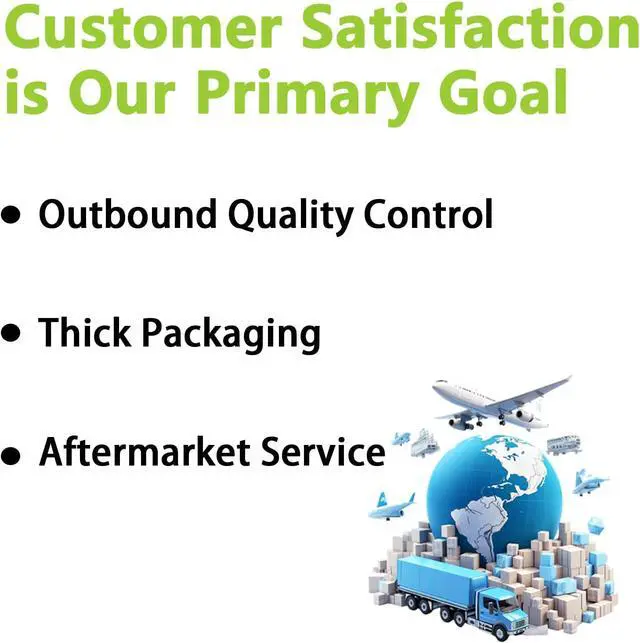 Customer Satisfaction is Our Primary Goal

• Outbound Quality Control

• Thick Packaging

• Aftermarket Service